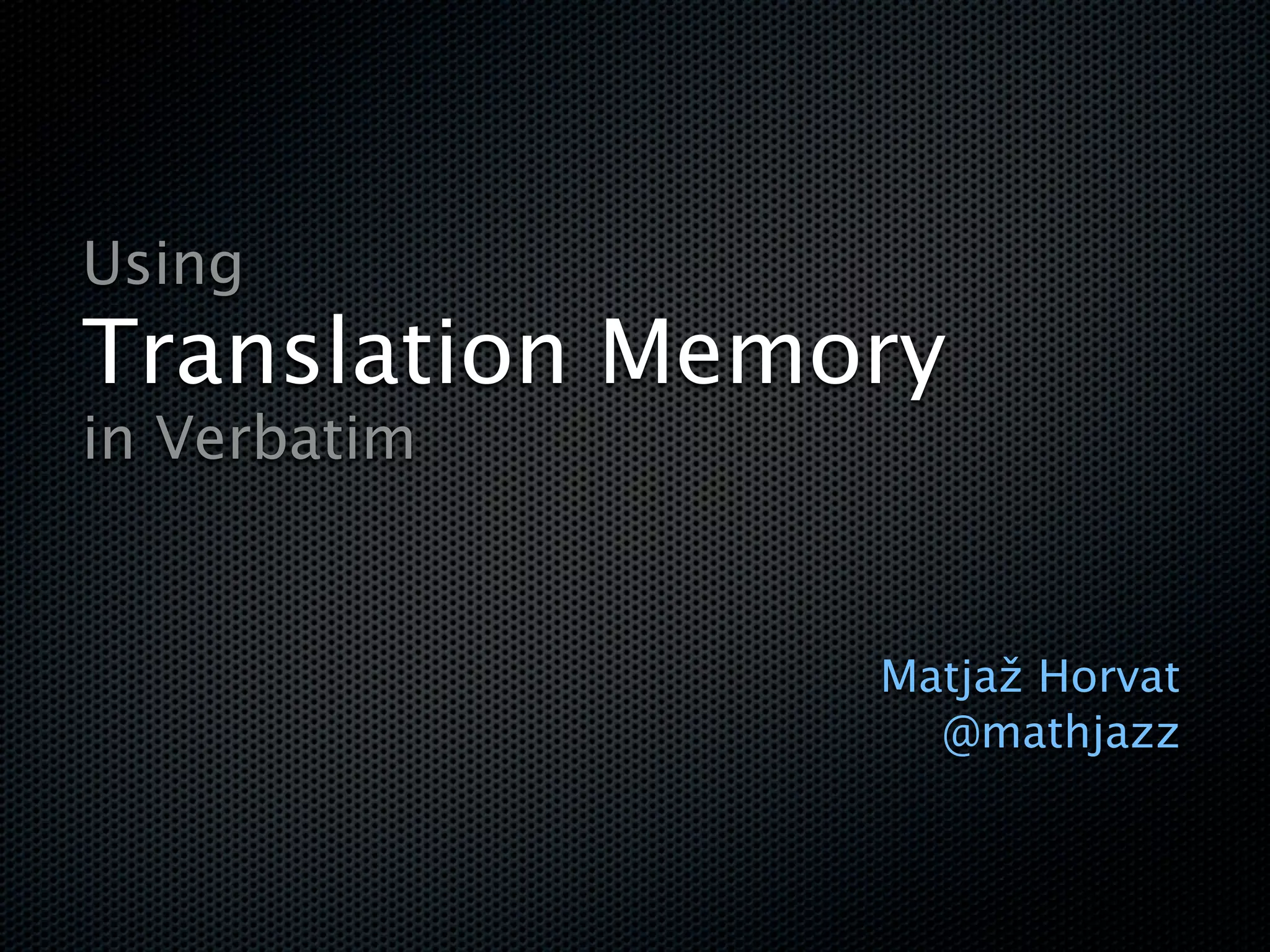 Using
Translation Memory
in Verbatim

Matjaž Horvat
@mathjazz